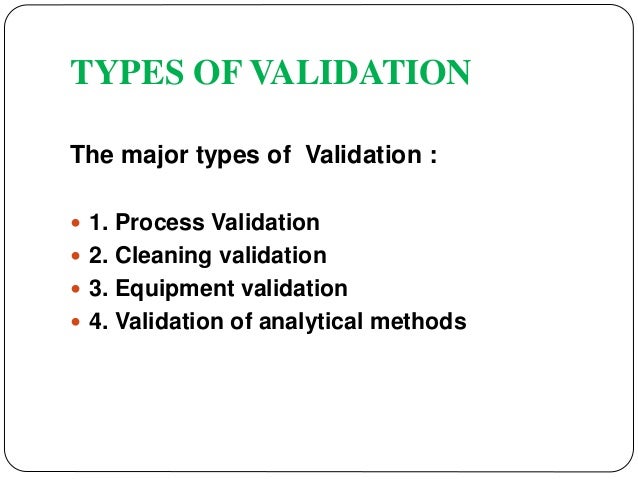 TYPES OF VALIDATION

The major types of Validation :

- 1. Process Validation
- 2. Cleaning validation
- 3. Equipment validation
- 4. Validation of analytical methods